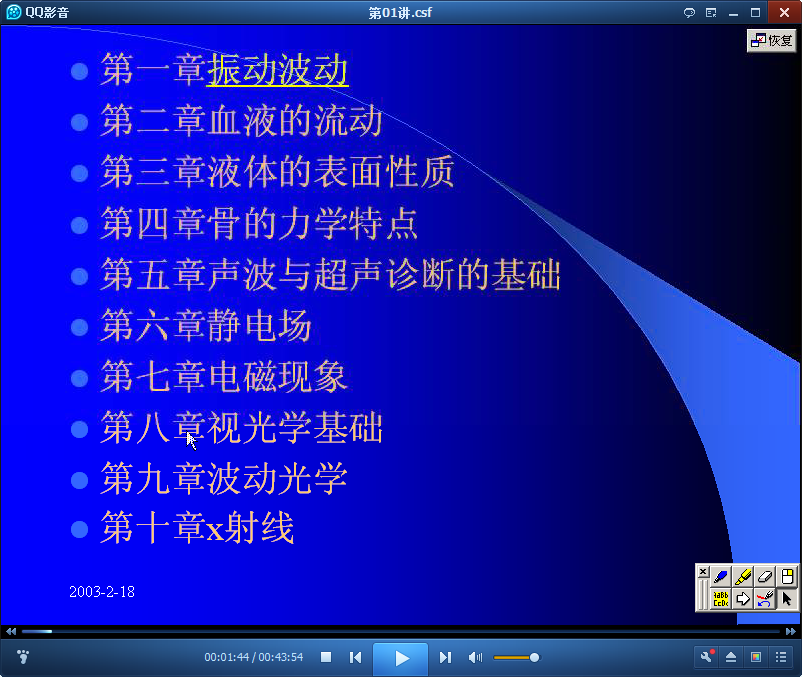 QQ影音

第01讲.csf

恢复

第一章振动波动
第二章血液的流动
第三章液体的表面性质
第四章骨的力学特点
第五章声波与超声诊断的基础
第六章静电场
第七章电磁现象
第八章视光学基础
第九章波动光学
第十章x射线

2003-2-18

00:01:44 / 00:43:54